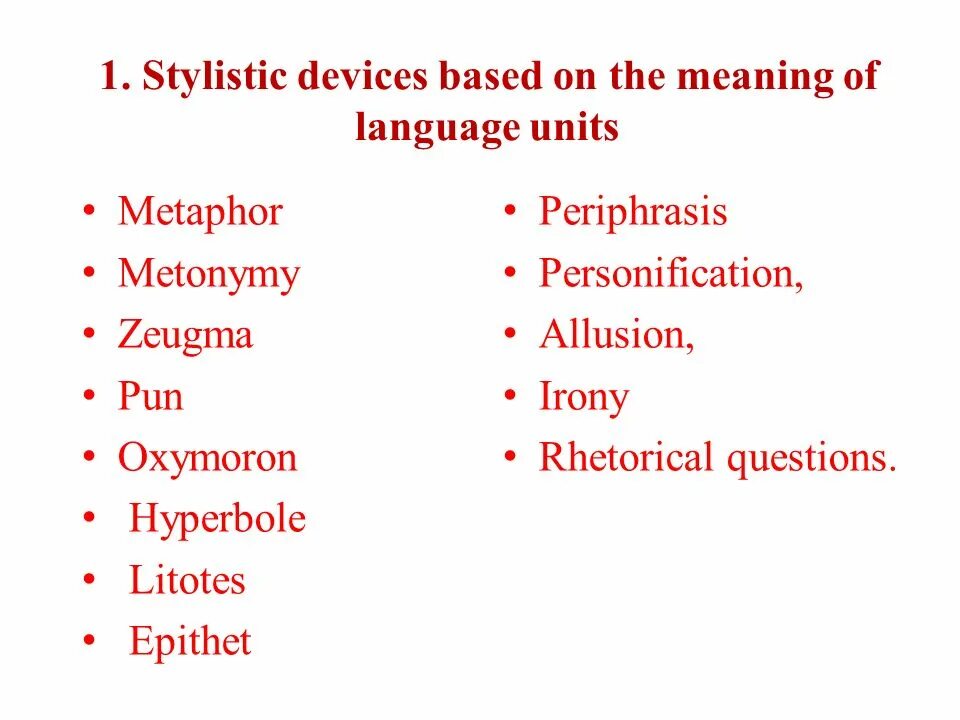 1. Stylistic devices based on the meaning of language units

• Metaphor
• Metonymy
• Zeugma
• Pun
• Oxymoron
• Hyperbole
• Litotes
• Epithet

• Periphrasis
• Personification,
• Allusion,
• Irony
• Rhetorical questions.